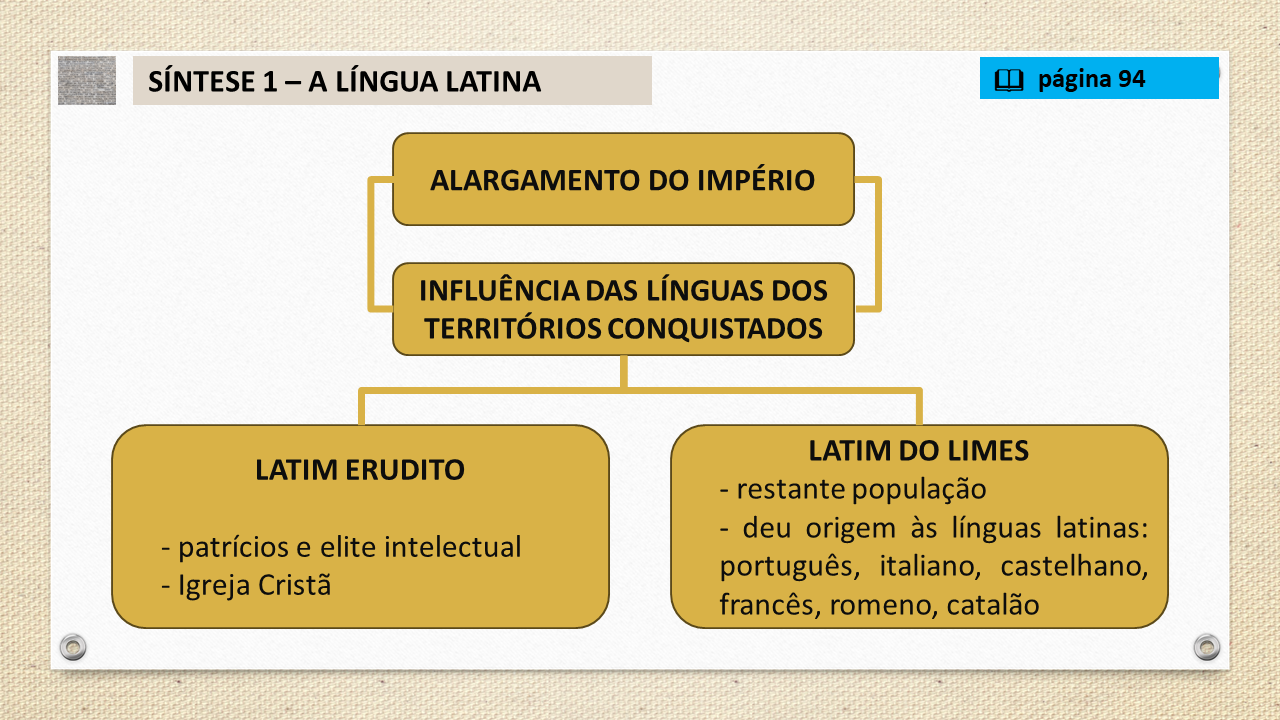 SÍNTESE 1 – A LÍNGUA LATINA

página 94

ALARGAMENTO DO IMPÉRIO

INFLUÊNCIA DAS LÍNGUAS DOS TERRITÓRIOS CONQUISTADOS

LATIM ERUDITO

- patrícios e elite intelectual
- Igreja Cristã

LATIM DO LIMES

- restante população
- deu origem às línguas latinas: português, italiano, castelhano, francês, romeno, catalão